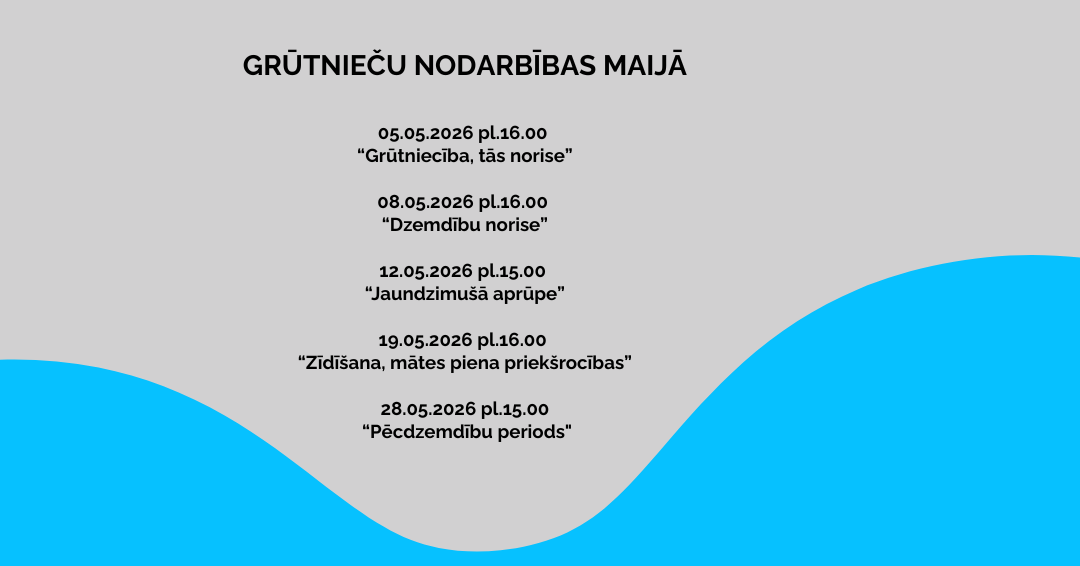 GRŪTNIEČU NODARBĪBAS MAIJĀ

05.05.2026 pl.16.00
“Grūtniecība, tās norise”

08.05.2026 pl.16.00
“Dzemdību norise”

12.05.2026 pl.15.00
“Jaundzimušā aprūpe”

19.05.2026 pl.16.00
“Zīdīšana, mātes piena priekšrocības”

28.05.2026 pl.15.00
“Pēcdzemdību periods"